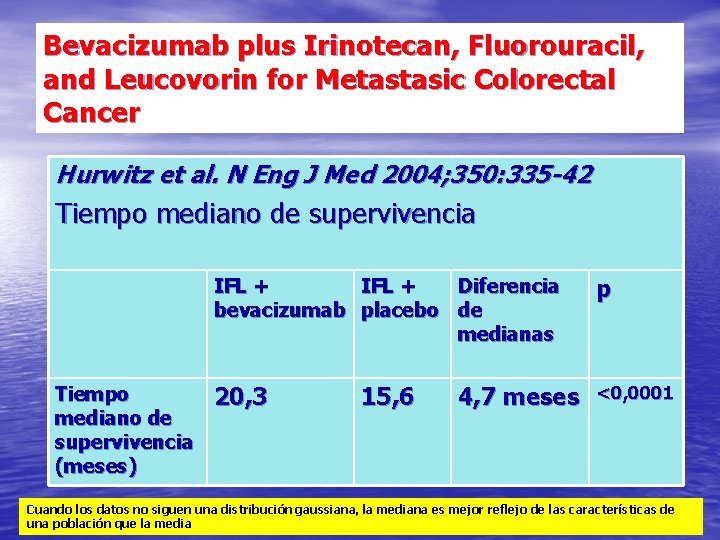 Bevacizumab plus Irinotecan, Fluorouracil, and Leucovorin for Metastasic Colorectal Cancer

Hurwitz et al. N Eng J Med 2004;350:335-42

Tiempo mediano de supervivencia

| | IFL + bevacizumab | IFL + placebo | Diferencia de medianas | p |
|---|---|---|---|---|
| Tiempo mediano de supervivencia (meses) | 20,3 | 15,6 | 4,7 meses | <0,0001 |

Cuando los datos no siguen una distribución gaussiana, la mediana es mejor reflejo de las características de una población que la media